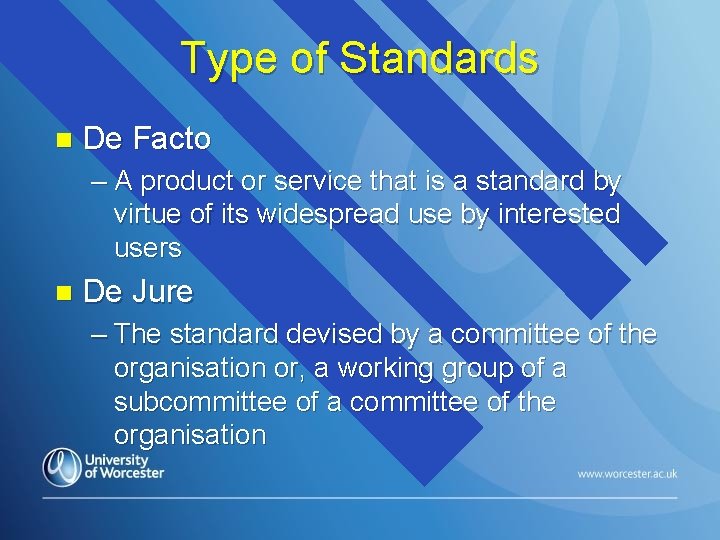 Type of Standards

De Facto

– A product or service that is a standard by virtue of its widespread use by interested users

De Jure

– The standard devised by a committee of the organisation or, a working group of a subcommittee of a committee of the organisation

University of Worcester

www.worcester.ac.uk